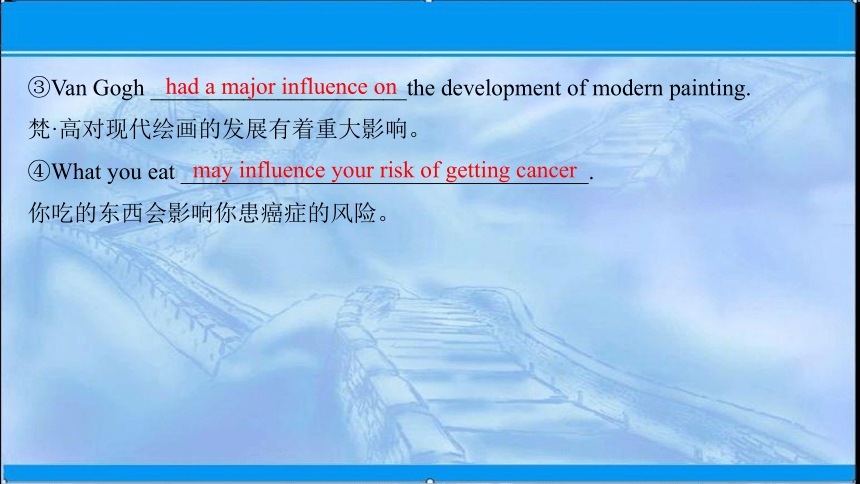 ③Van Gogh had a major influence on the development of modern painting.
梵·高对现代绘画的发展有着重大影响。
④What you eat may influence your risk of getting cancer.
你吃的东西会影响你患癌症的风险。